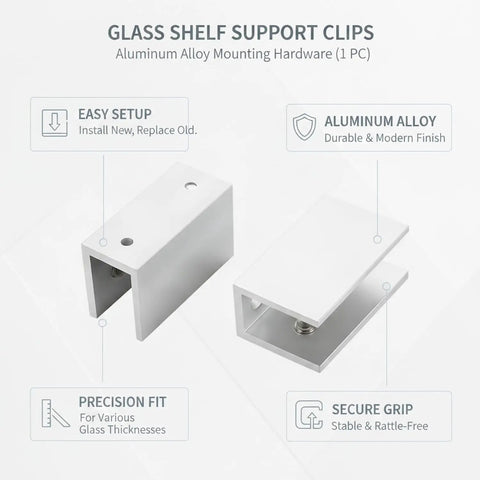 GLASS SHELF SUPPORT CLIPS
Aluminum Alloy Mounting Hardware (1 PC)

EASY SETUP
Install New, Replace Old.

ALUMINUM ALLOY
Durable & Modern Finish

PRECISION FIT
For Various Glass Thicknesses

SECURE GRIP
Stable & Rattle-Free